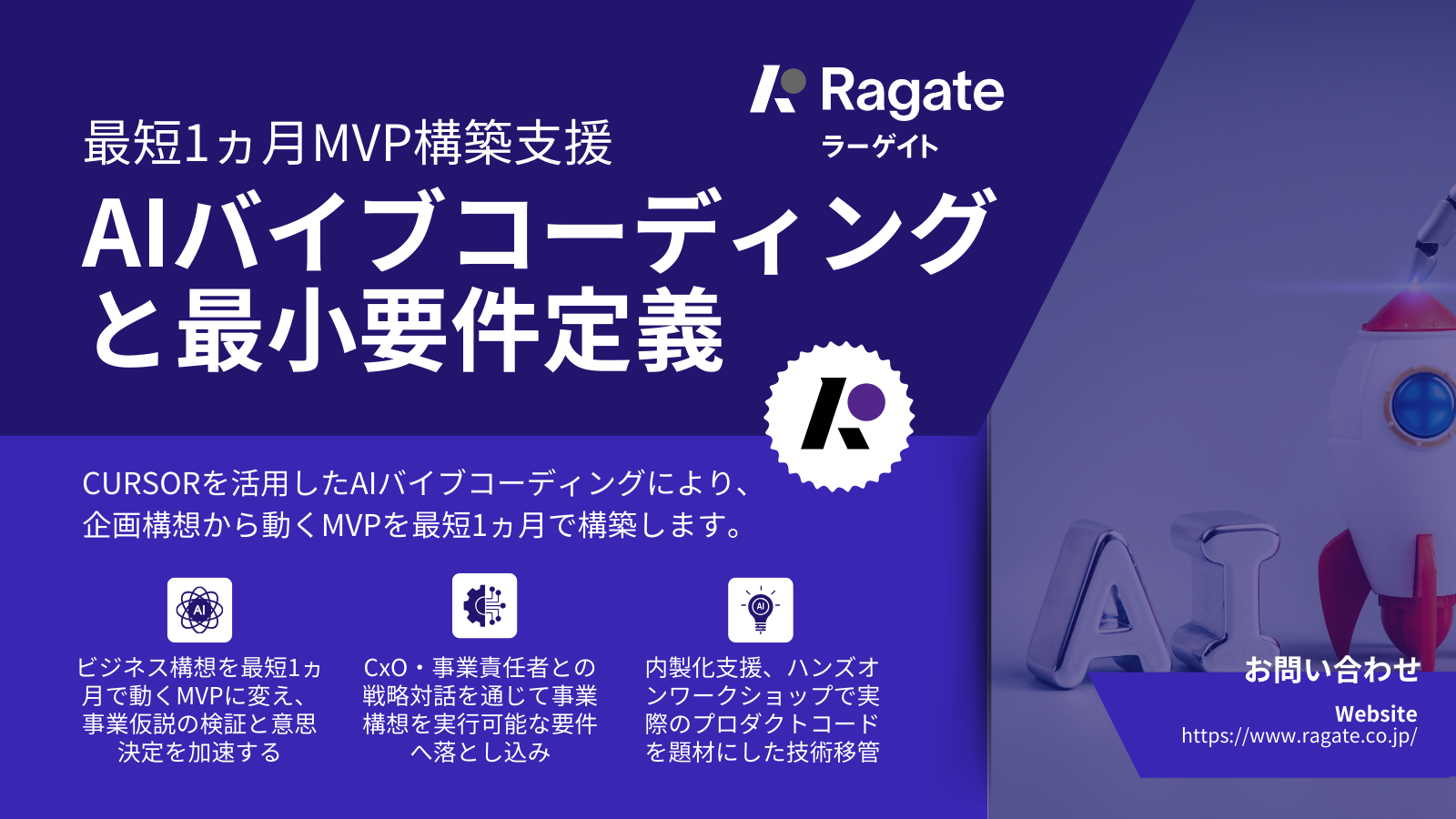 Ragate
ラーゲイト

最短1ヵ月MVP構築支援

AIバイブコーディングと最小要件定義

CURSORを活用したAIバイブコーディングにより、企画構想から動くMVPを最短1ヵ月で構築します。

AI

ビジネス構想を最短1ヵ月で動くMVPに変え、事業仮説の検証と意思決定を加速する

CxO・事業責任者との戦略対話を通じて事業構想を実行可能な要件へ落とし込み

AI

内製化支援、ハンズオンワークショップで実際のプロダクトコードを題材にした技術移管

AI

お問い合わせ
Website
https://www.ragate.co.jp/